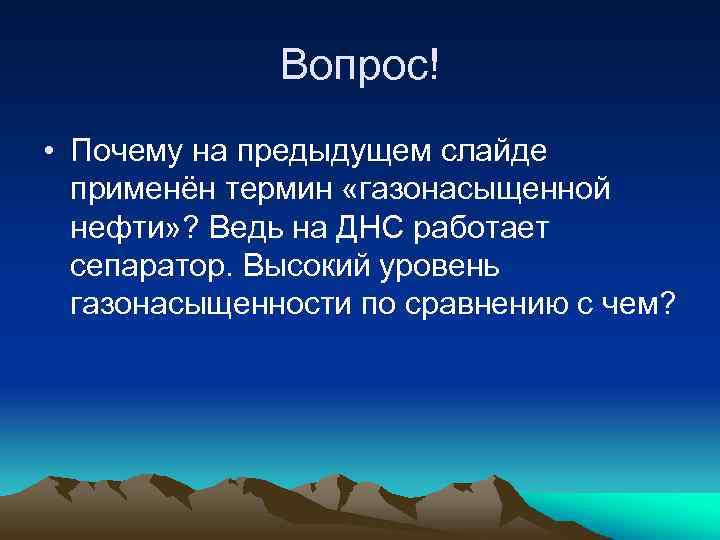 Вопрос!

• Почему на предыдущем слайде применён термин «газонасыщенной нефти»? Ведь на ДНС работает сепаратор. Высокий уровень газонасыщенности по сравнению с чем?